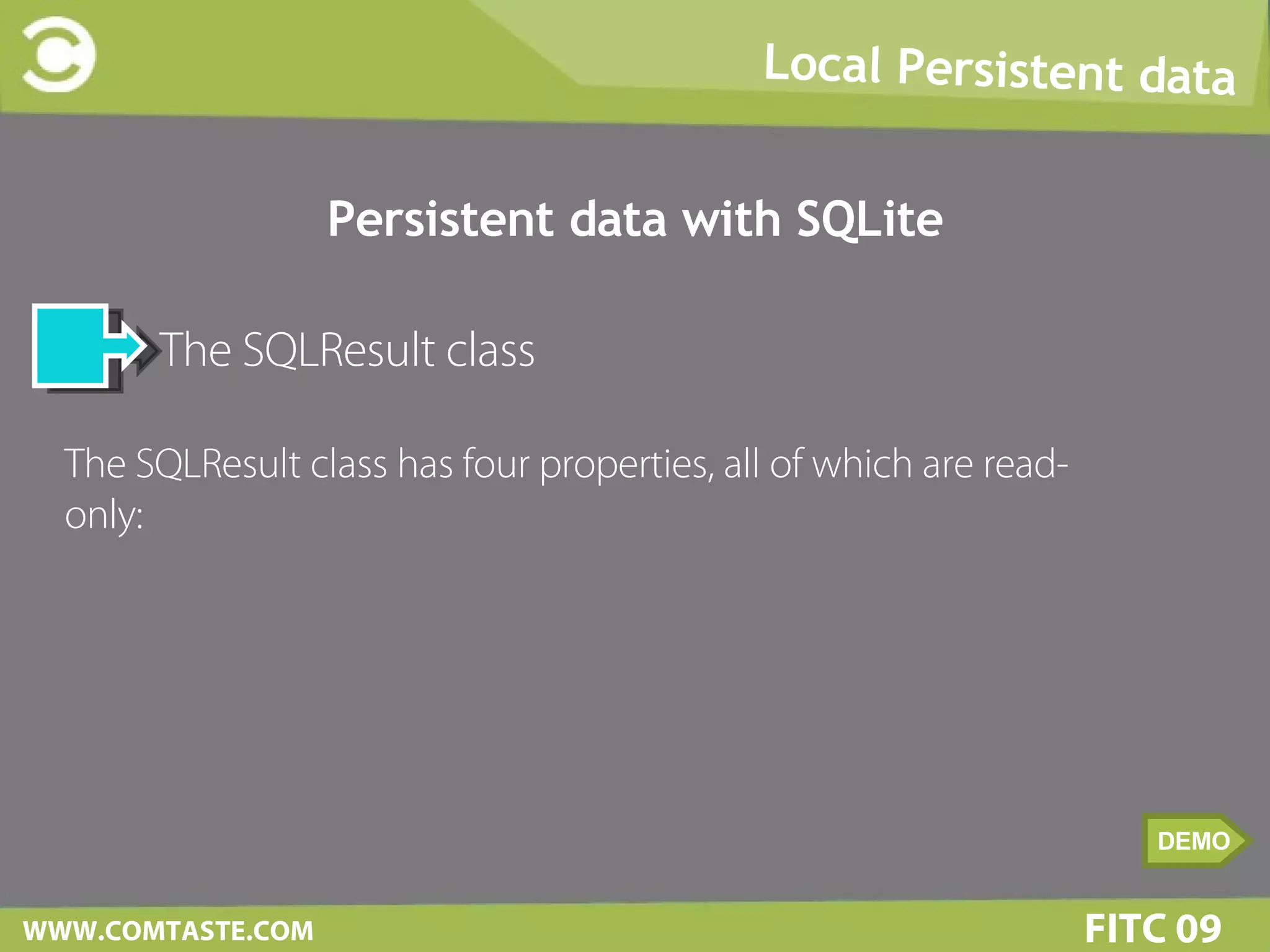 Local Persistent data

Persistent data with SQLite

The SQLResult class

The SQLResult class has four properties, all of which are read-only:

DEMO

WWW.COMTASTE.COM

FITC 09